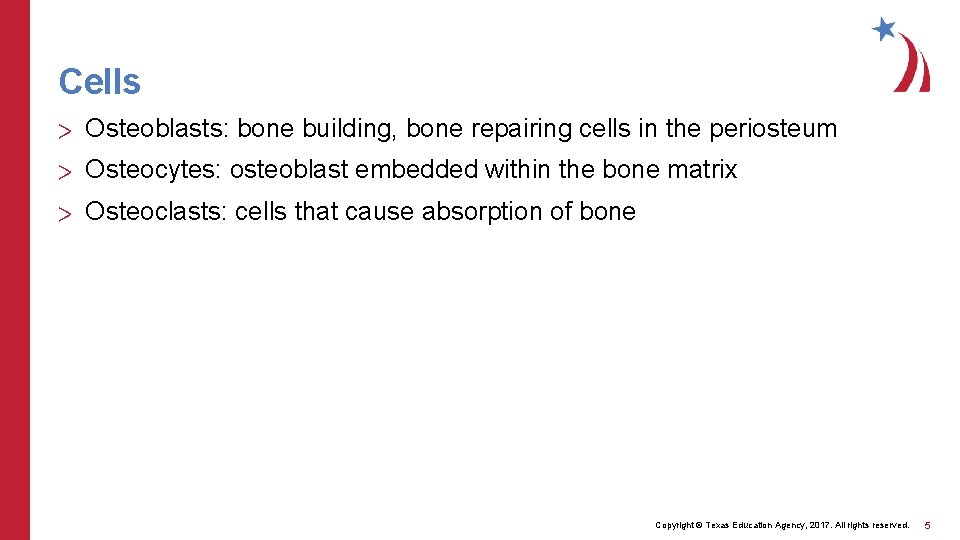 Cells

> Osteoblasts: bone building, bone repairing cells in the periosteum

> Osteocytes: osteoblast embedded within the bone matrix

> Osteoclasts: cells that cause absorption of bone

Copyright © Texas Education Agency, 2017. All rights reserved. 5